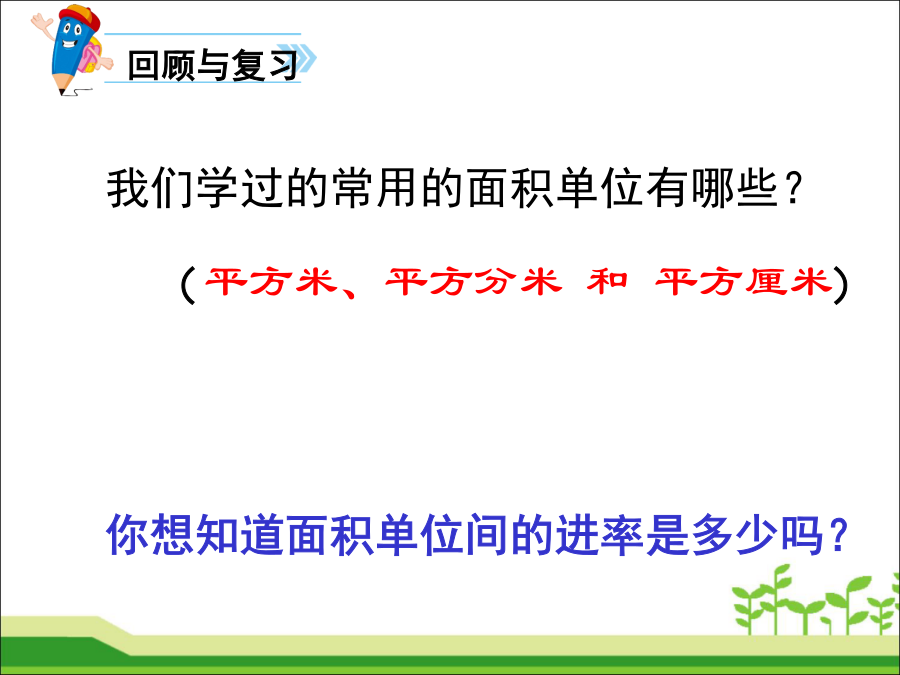 回顾与复习

我们学过的常用的面积单位有哪些？

（平方米、平方分米 和 平方厘米）

你想知道面积单位间的进率是多少吗？